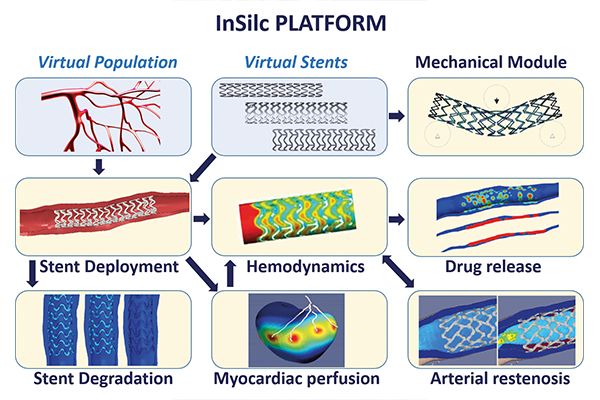 InSilc PLATFORM

Virtual Population

Virtual Stents

Mechanical Module

Stent Deployment

Hemodynamics

Drug release

Stent Degradation

Myocardiac perfusion

Arterial restenosis